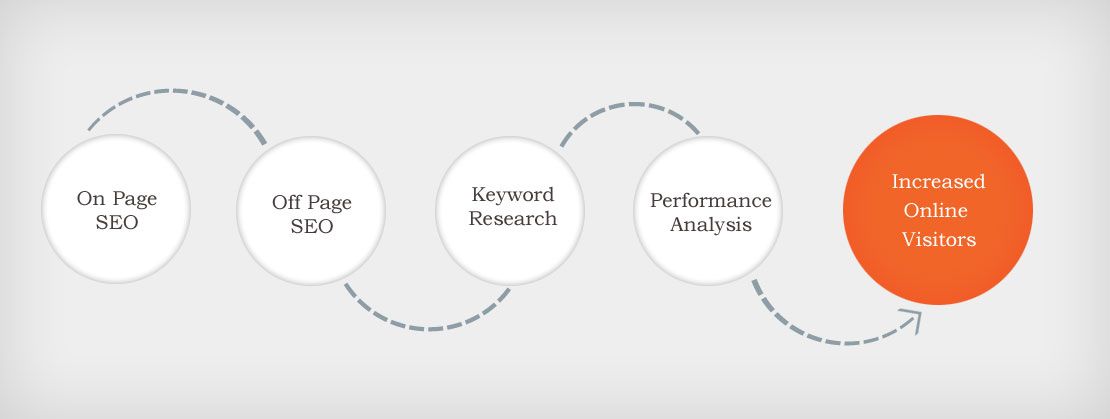 On Page SEO

Off Page SEO

Keyword Research

Performance Analysis

Increased Online Visitors